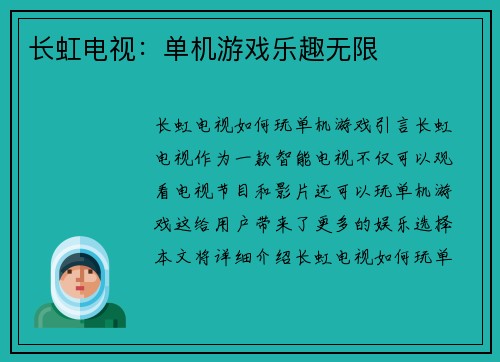 长虹电视：单机游戏乐趣无限

长虹电视如何玩单机游戏引言长虹电视作为一款智能电视不仅可以观看电视节目和影片还可以玩单机游戏这给用户带来了更多的娱乐选择本文将详细介绍长虹电视如何玩单